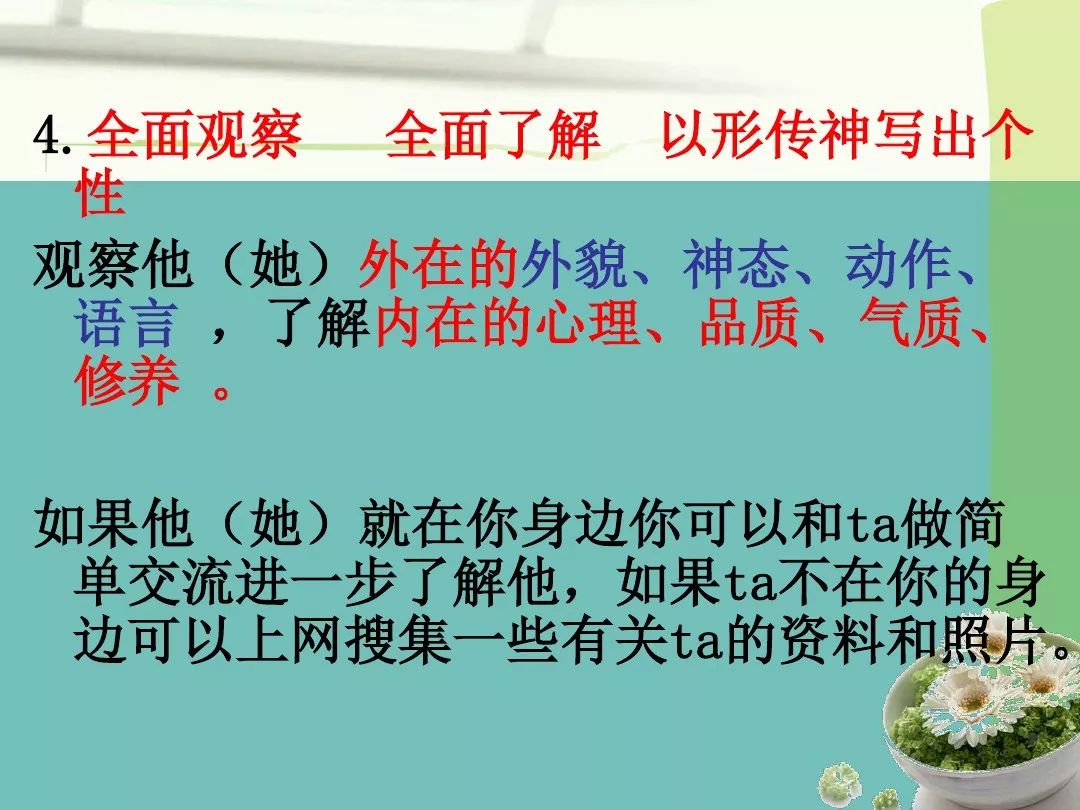 4.全面观察　全面了解　以形传神写出个性

观察他（她）外在的外貌、神态、动作、语言 ，了解内在的心理、品质、气质、修养 。

如果他（她）就在你身边你可以和ta做简单交流进一步了解他，如果ta不在你的身边可以上网搜集一些有关ta的资料和照片。